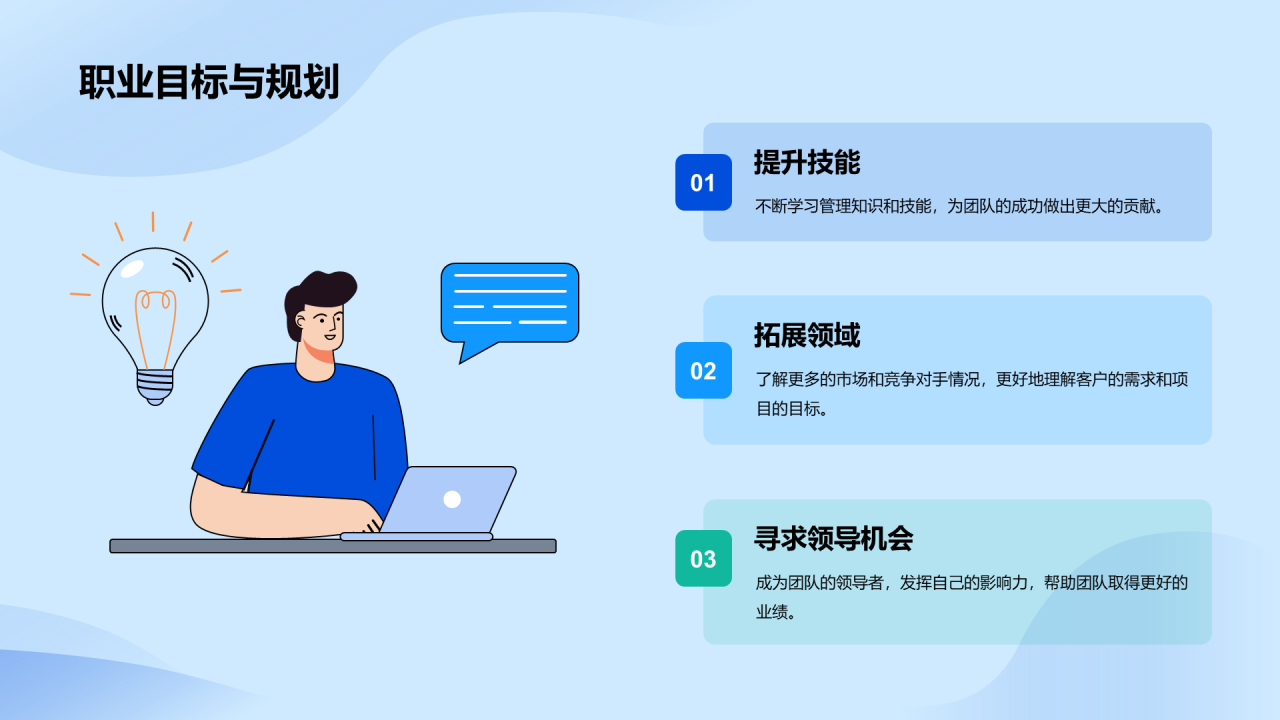 职业目标与规划

01
提升技能
不断学习管理知识和技能，为团队的成功做出更大的贡献。

02
拓展领域
了解更多的市场和竞争对手情况，更好地理解客户的需求和项目的目标。

03
寻求领导机会
成为团队的领导者，发挥自己的影响力，帮助团队取得更好的业绩。